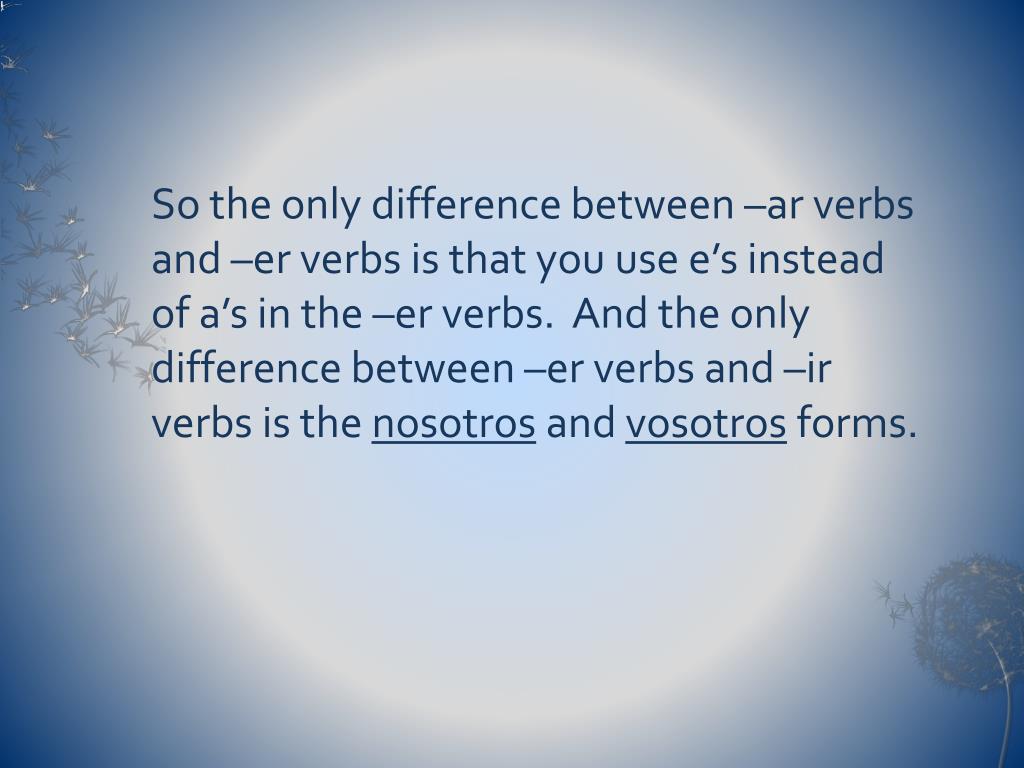 So the only difference between –ar verbs and –er verbs is that you use e's instead of a's in the –er verbs.  And the only difference between –er verbs and –ir verbs is the nosotros and vosotros forms.